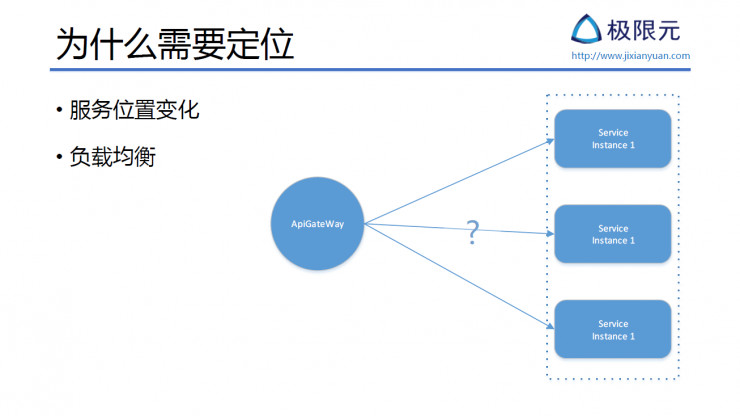 为什么需要定位

极限元
http://www.jixianyuan.com

• 服务位置变化
• 负载均衡

ApiGateWay

?

Service Instance 1

Service Instance 1

Service Instance 1